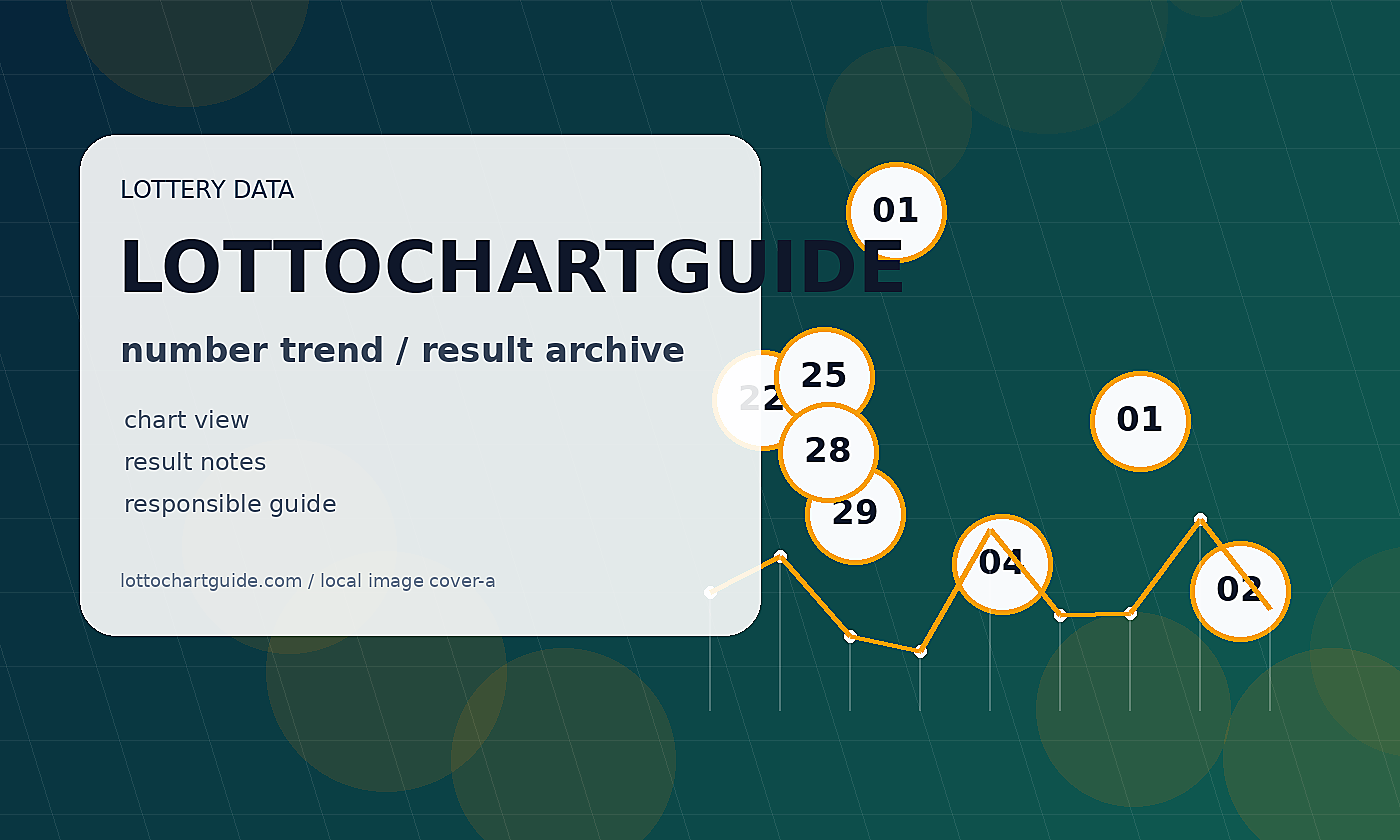 LOTTERY DATA

LOTTOCHARTGUIDE

number trend / result archive

chart view
result notes
responsible guide

lottochartguide.com / local image cover-a

01
22
25
28
29
04
01
02